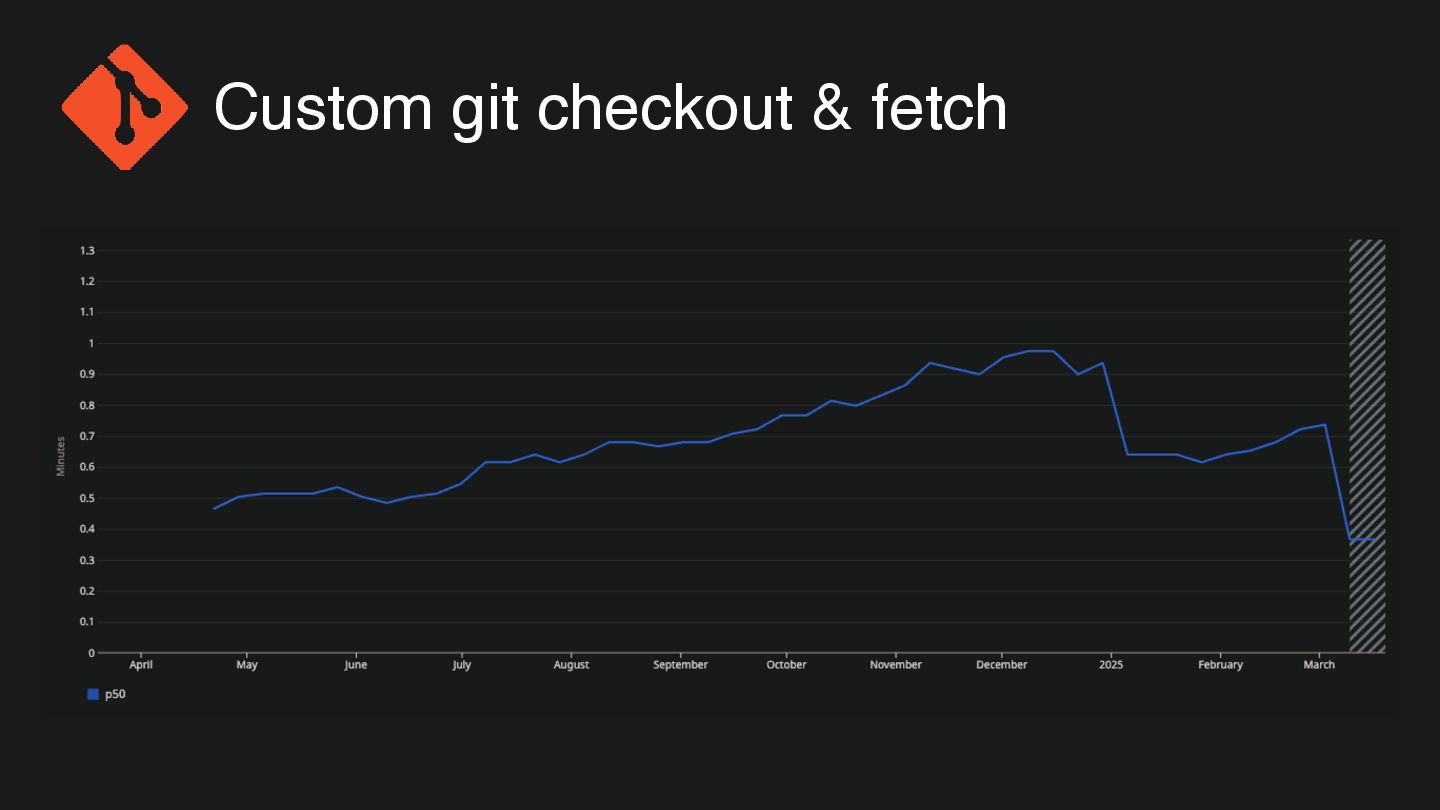 Custom git checkout & fetch

1.3
1.2
1.1
1
0.9
0.8
0.7
0.6
0.5
0.4
0.3
0.2
0.1
0

Minutes

April May June July August September October November December 2025 February March

p50